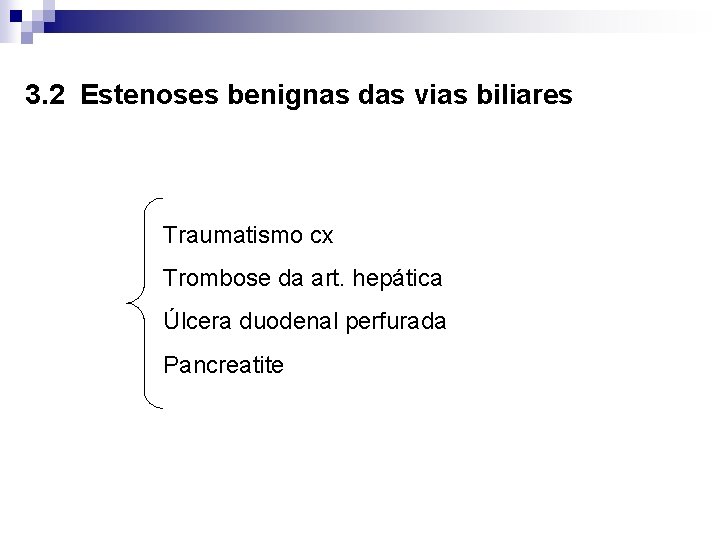 3.2 Estenoses benignas das vias biliares

Traumatismo cx

Trombose da art. hepática

Úlcera duodenal perfurada

Pancreatite